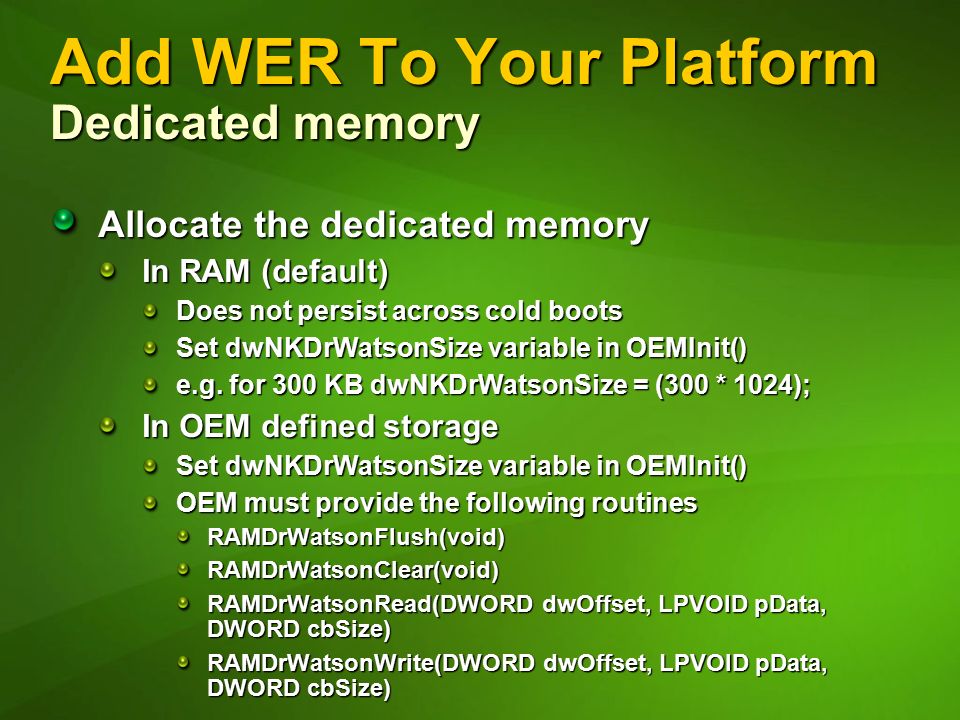 Add WER To Your Platform
Dedicated memory

Allocate the dedicated memory
In RAM (default)
Does not persist across cold boots
Set dwNKDrWatsonSize variable in OEMInit()
e.g. for 300 KB dwNKDrWatsonSize = (300 * 1024);
In OEM defined storage
Set dwNKDrWatsonSize variable in OEMInit()
OEM must provide the following routines
RAMDrWatsonFlush(void)
RAMDrWatsonClear(void)
RAMDrWatsonRead(DWORD dwOffset, LPVOID pData, DWORD cbSize)
RAMDrWatsonWrite(DWORD dwOffset, LPVOID pData, DWORD cbSize)